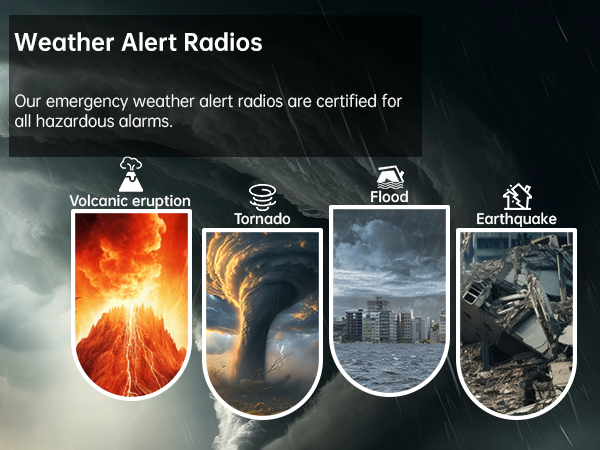 Weather Alert Radios

Our emergency weather alert radios are certified for all hazardous alarms.

Volcanic eruption

Tornado

Flood

Earthquake